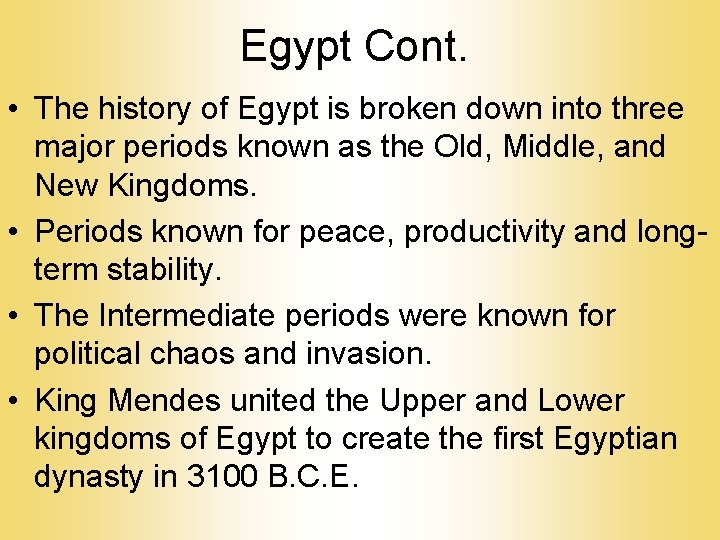 Egypt Cont.

• The history of Egypt is broken down into three major periods known as the Old, Middle, and New Kingdoms.

• Periods known for peace, productivity and long-term stability.

• The Intermediate periods were known for political chaos and invasion.

• King Mendes united the Upper and Lower kingdoms of Egypt to create the first Egyptian dynasty in 3100 B.C.E.